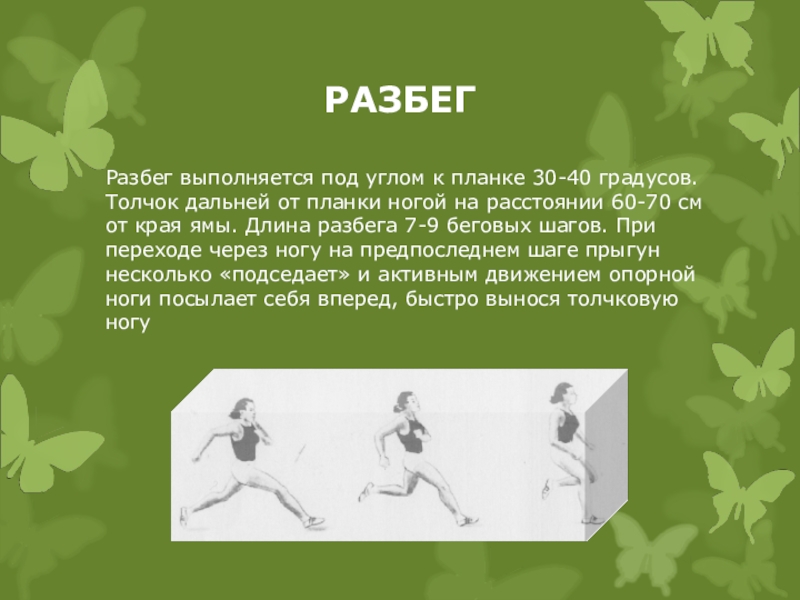 РАЗБЕГ

Разбег выполняется под углом к планке 30-40 градусов. Толчок дальней от планки ногой на расстоянии 60-70 см от края ямы. Длина разбега 7-9 беговых шагов. При переходе через ногу на предпоследнем шаге прыгун несколько «подседает» и активным движением опорной ноги посылает себя вперед, быстро вынося толчковую ногу